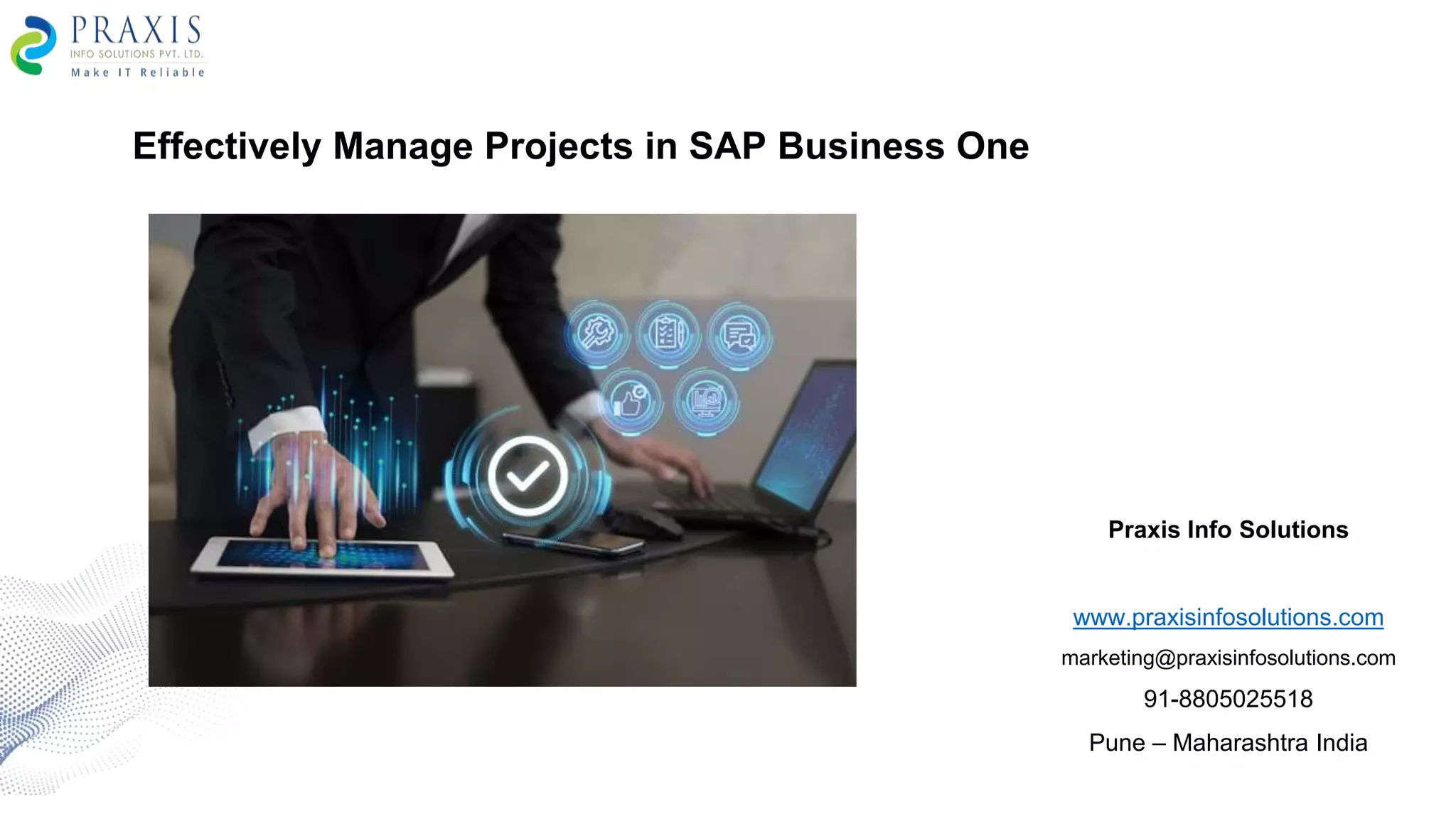 PRAXIS
INFO SOLUTIONS PVT. LTD.
Make IT Reliable

Effectively Manage Projects in SAP Business One

Praxis Info Solutions

www.praxisinfosolutions.com

marketing@praxisinfosolutions.com

91-8805025518

Pune – Maharashtra India